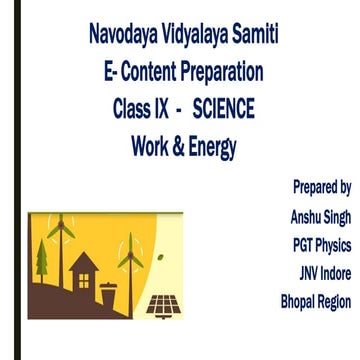 Navodaya Vidyalaya Samiti
E- Content Preparation
Class IX - SCIENCE
Work & Energy

Prepared by
Anshu Singh
PGT Physics
JNV Indore
Bhopal Region